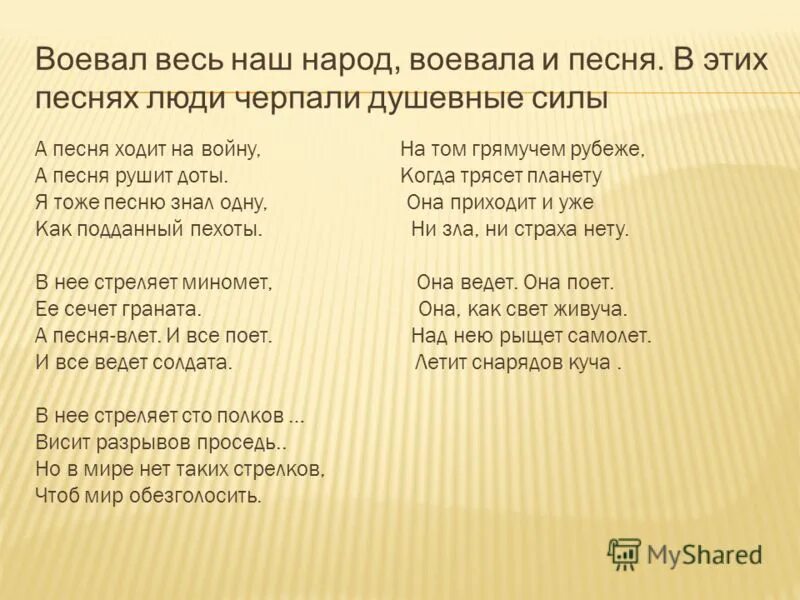 Воевал весь наш народ, воевала и песня. В этих песнях люди черпали душевные силы

А песня ходит на войну,
А песня рушит доты.
Я тоже песню знал одну,
Как подданный пехоты.

В нее стреляет миномет,
Ее сечет граната.
А песня-влет. И все поет.
И все ведет солдата.

В нее стреляет сто полков ...
Висит разрывов проседь..
Но в мире нет таких стрелков,
Чтоб мир обезголосить.

На том грямучем рубеже,
Когда трясет планету
Она приходит и уже
Ни зла, ни страха нету.

Она ведет. Она поет.
Она, как свет живуча.
Над нею рыщет самолет.
Летит снарядов куча .

MyShared